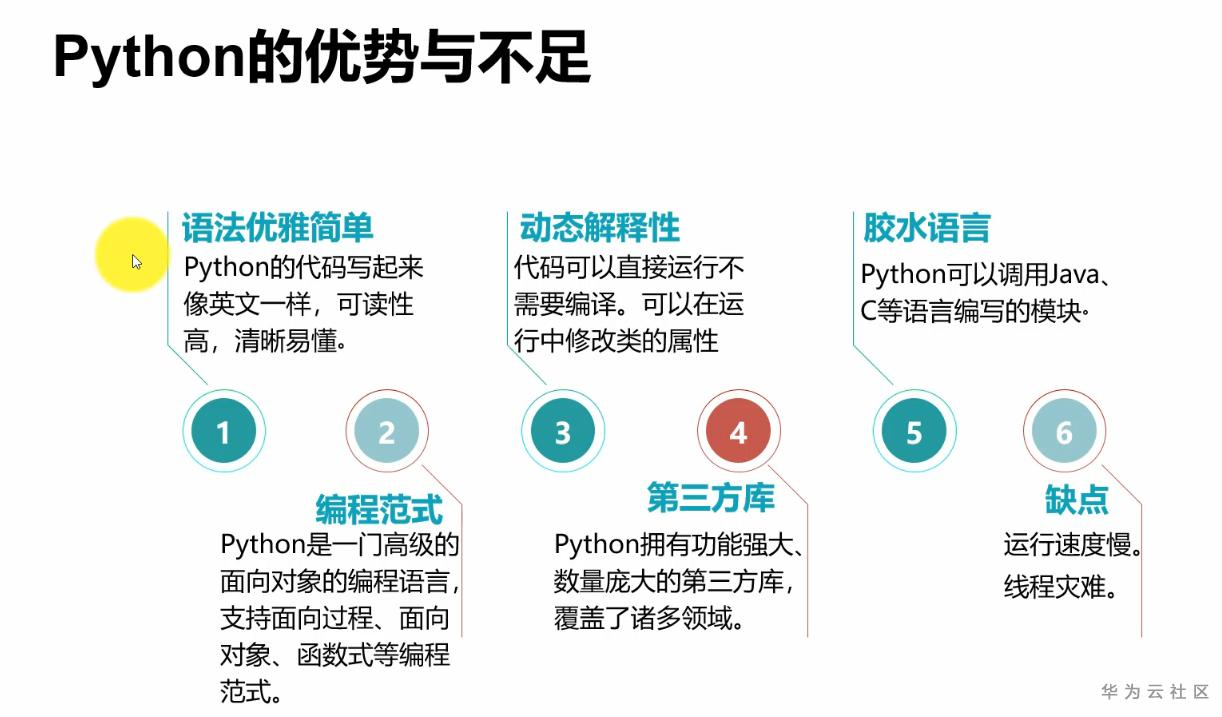 Python的优势与不足

语法优雅简单
Python的代码写起来像英文一样，可读性高，清晰易懂。

动态解释性
代码可以直接运行不需要编译。可以在运行中修改类的属性

胶水语言
Python可以调用Java、C等语言编写的模块。

1

2

3

4

5

6

编程范式
Python是一门高级的面向对象的编程语言，支持面向过程、面向对象、函数式等编程范式。

第三方库
Python拥有功能强大、数量庞大的第三方库，覆盖了诸多领域。

缺点
运行速度慢。
线程灾难。

华为云社区